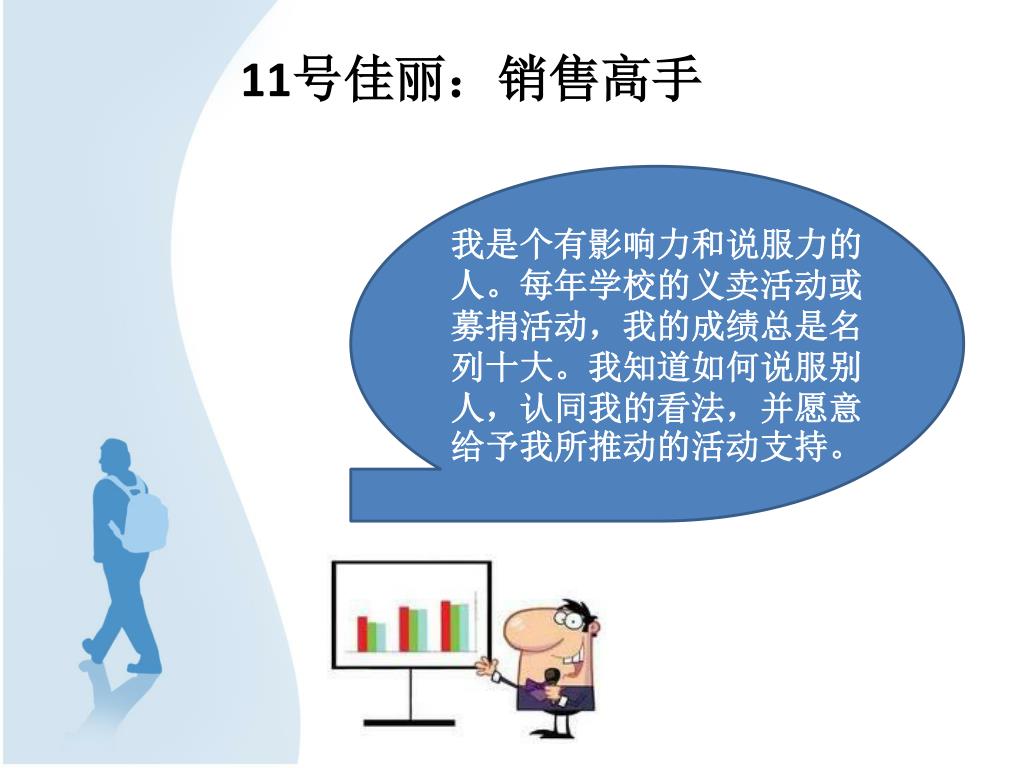 11号佳丽：销售高手

我是个有影响力和说服力的人。每年学校的义卖活动或募捐活动，我的成绩总是名列十大。我知道如何说服别人，认同我的看法，并愿意给予我所推动的活动支持。